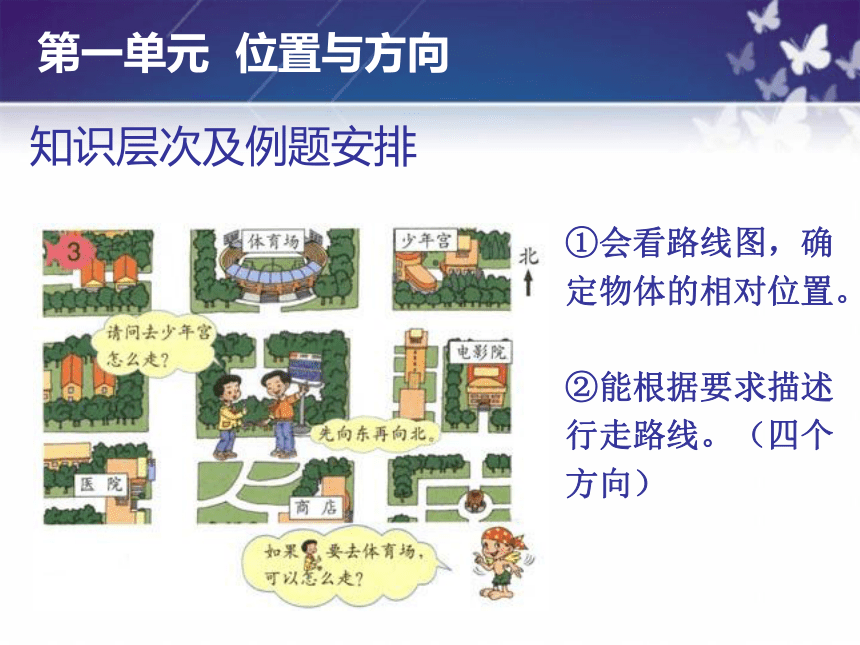 第一单元 位置与方向

知识层次及例题安排

3

体育场

少年宫

北

请问去少年宫怎么走?

电影院

先向东再向北。

医院

商店

如果 要去体育场,可以怎么走?

①会看路线图,确定物体的相对位置。

②能根据要求描述行走路线。(四个方向)